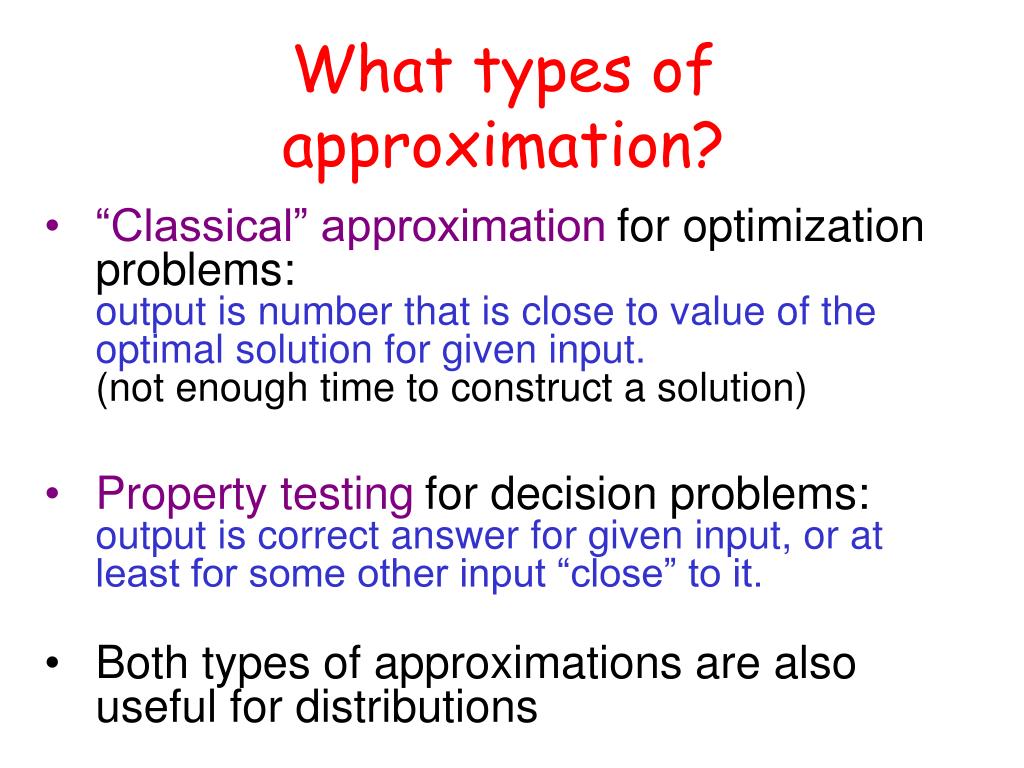 What types of approximation?

• “Classical” approximation for optimization problems:
output is number that is close to value of the optimal solution for given input.
(not enough time to construct a solution)

• Property testing for decision problems:
output is correct answer for given input, or at least for some other input “close” to it.

• Both types of approximations are also useful for distributions